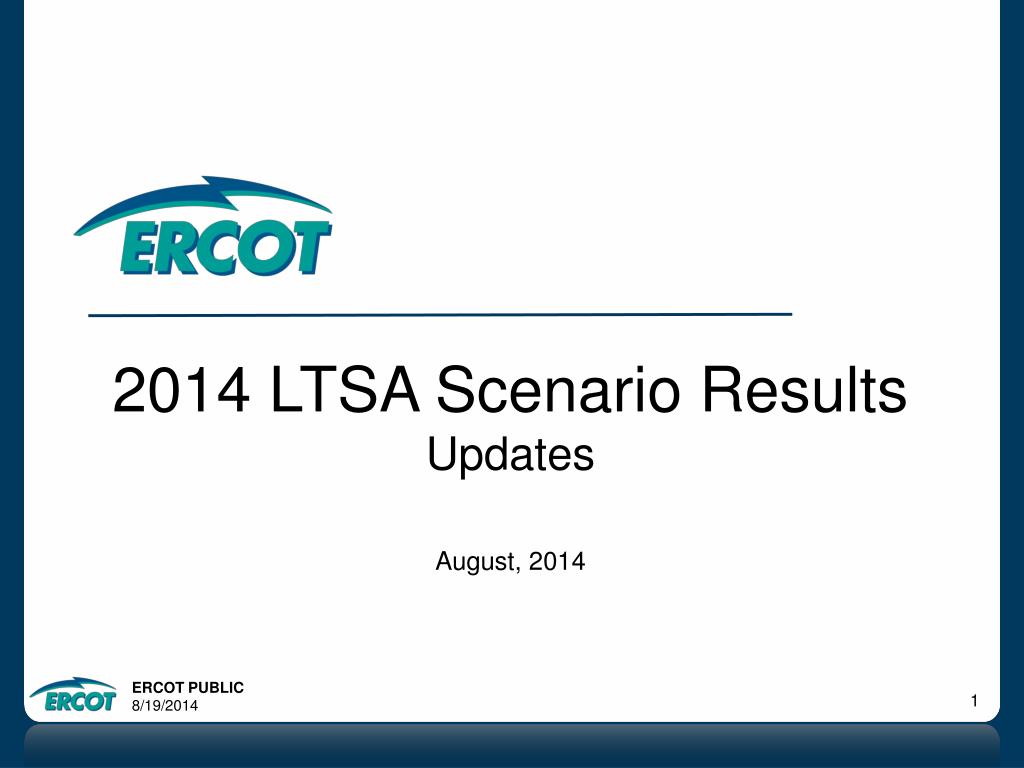 ERCOT

2014 LTSA Scenario Results
Updates

August, 2014

ERCOT
ERCOT PUBLIC
8/19/2014

1